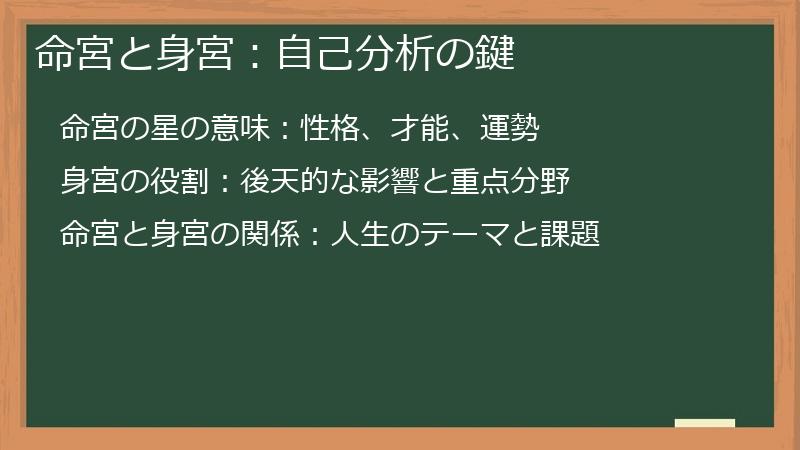 命宮と身宮：自己分析の鍵

命宮の星の意味：性格、才能、運勢

身宮の役割：後天的な影響と重点分野

命宮と身宮の関係：人生のテーマと課題